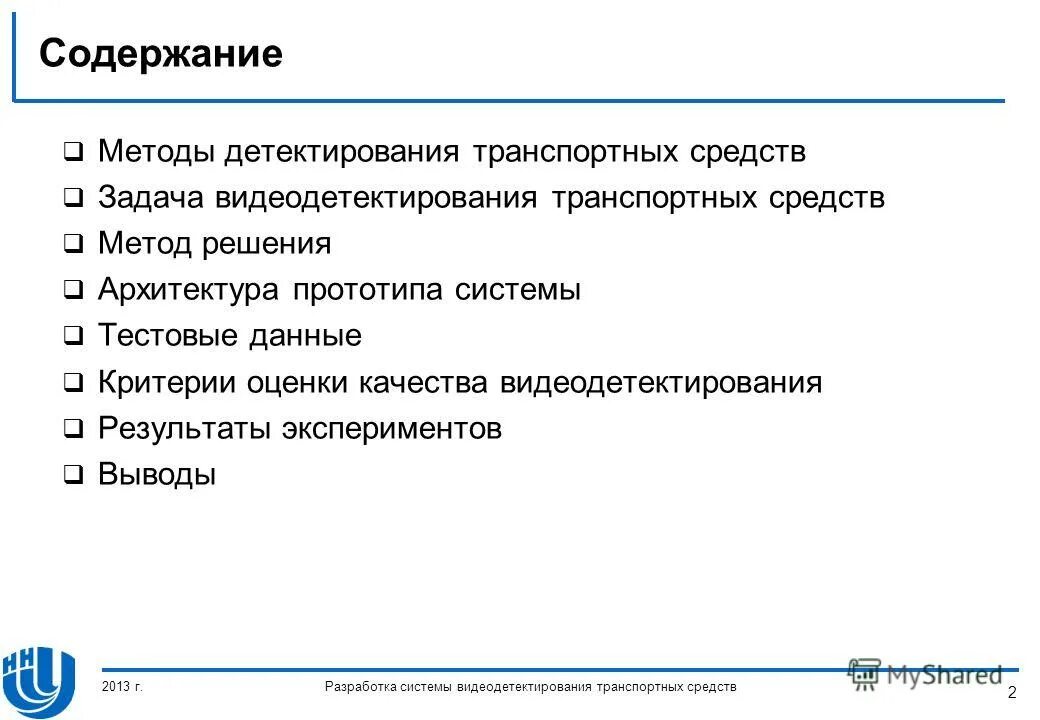 Содержание

❑ Методы детектирования транспортных средств
❑ Задача видеодетектирования транспортных средств
❑ Метод решения
❑ Архитектура прототипа системы
❑ Тестовые данные
❑ Критерии оценки качества видеодетектирования
❑ Результаты экспериментов
❑ Выводы

2013 г.

Разработка системы видеодетектирования транспортных средств

MyShared

2